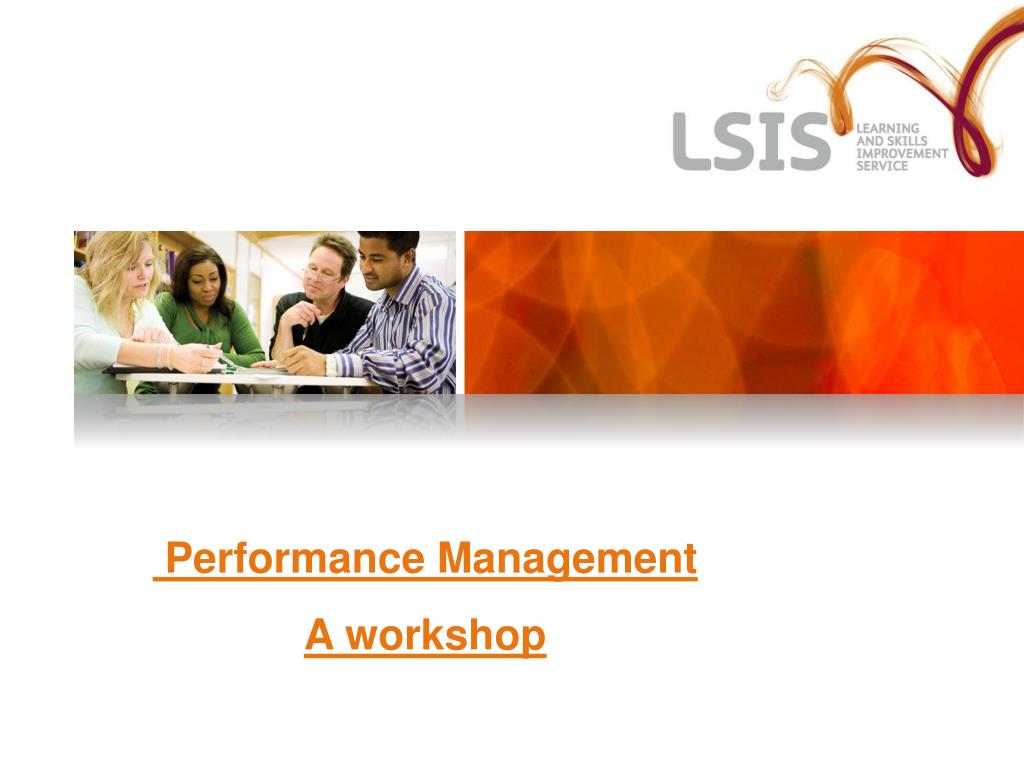 LSIS LEARNING AND SKILLS IMPROVEMENT SERVICE

Performance Management

A workshop